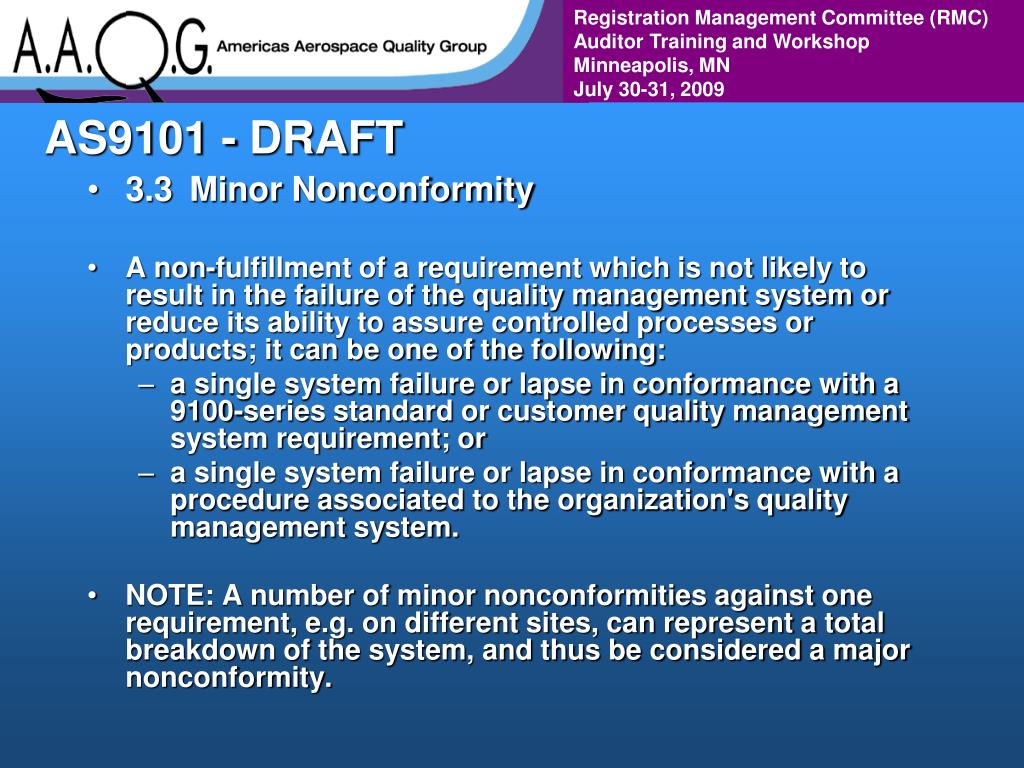 A.A.Q.G. Americas Aerospace Quality Group

Registration Management Committee (RMC)
Auditor Training and Workshop
Minneapolis, MN
July 30-31, 2009

AS9101 - DRAFT

• 3.3 Minor Nonconformity

• A non-fulfillment of a requirement which is not likely to result in the failure of the quality management system or reduce its ability to assure controlled processes or products; it can be one of the following:
– a single system failure or lapse in conformance with a 9100-series standard or customer quality management system requirement; or
– a single system failure or lapse in conformance with a procedure associated to the organization's quality management system.

• NOTE: A number of minor nonconformities against one requirement, e.g. on different sites, can represent a total breakdown of the system, and thus be considered a major nonconformity.